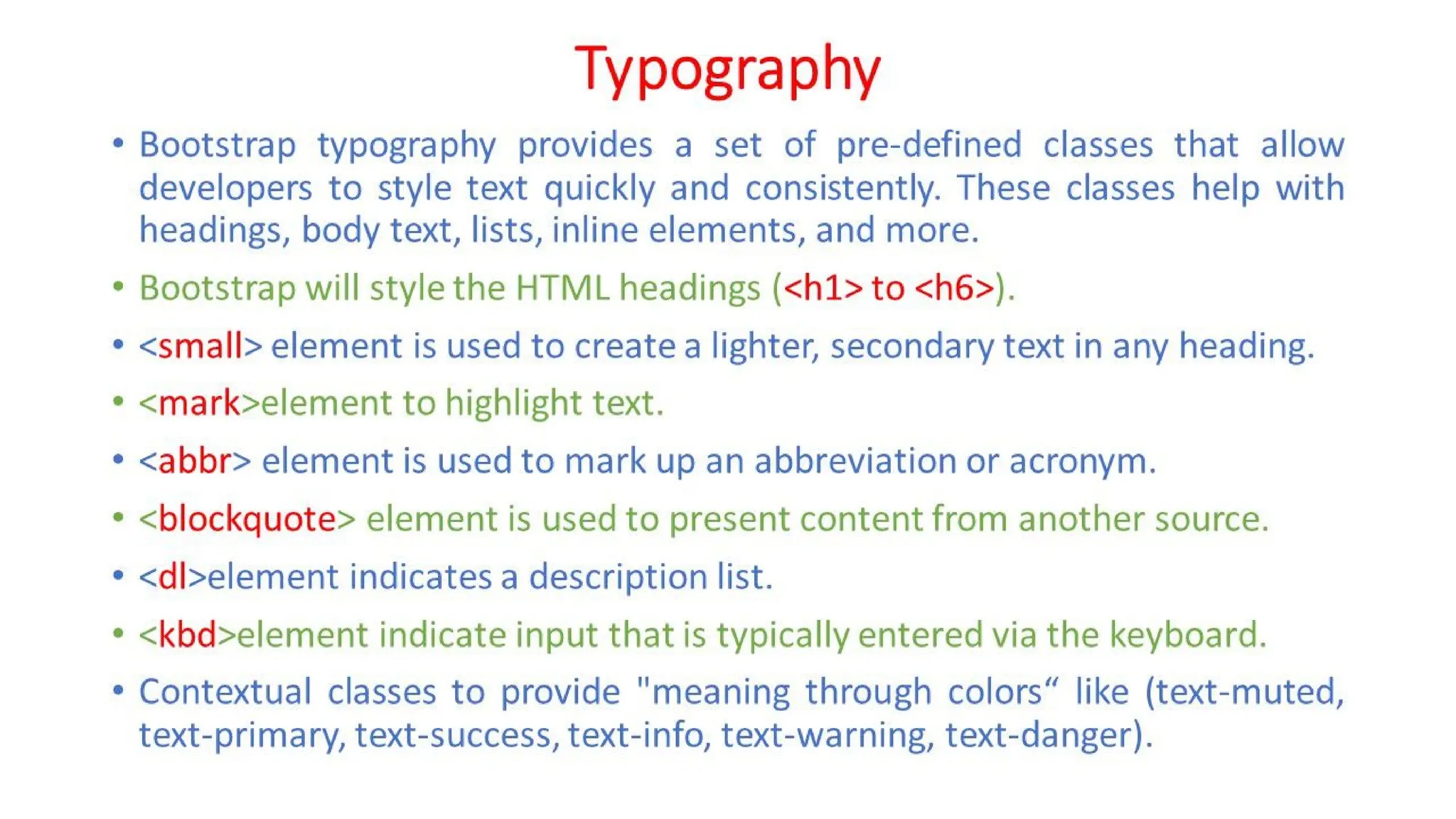 Typography

• Bootstrap typography provides a set of pre-defined classes that allow developers to style text quickly and consistently. These classes help with headings, body text, lists, inline elements, and more.

• Bootstrap will style the HTML headings (<h1> to <h6>).

• <small> element is used to create a lighter, secondary text in any heading.

• <mark>element to highlight text.

• <abbr> element is used to mark up an abbreviation or acronym.

• <blockquote> element is used to present content from another source.

• <dl>element indicates a description list.

• <kbd>element indicate input that is typically entered via the keyboard.

• Contextual classes to provide "meaning through colors“ like (text-muted, text-primary, text-success, text-info, text-warning, text-danger).